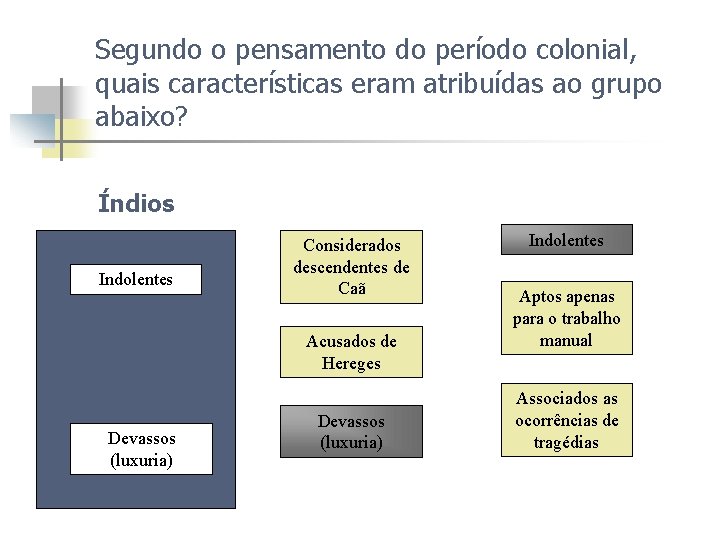 Segundo o pensamento do período colonial, quais características eram atribuídas ao grupo abaixo?

Índios

Indolentes

Devassos (luxuria)

Considerados descendentes de Caã

Acusados de Hereges

Devassos (luxuria)

Indolentes

Aptos apenas para o trabalho manual

Associados as ocorrências de tragédias